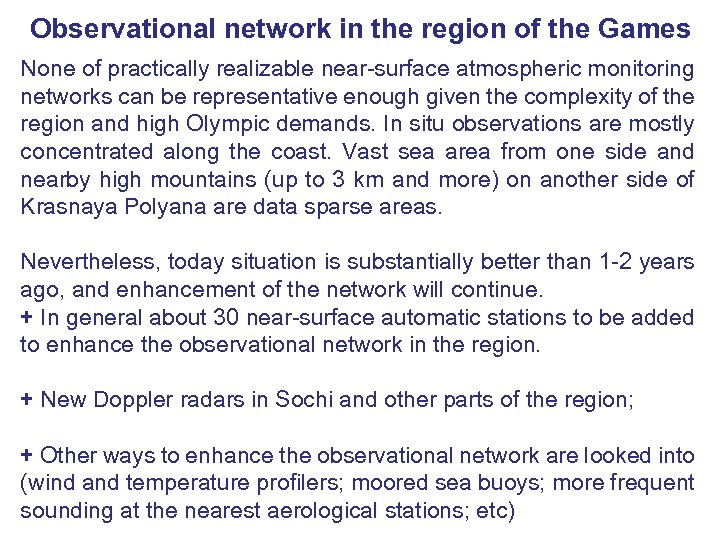 Observational network in the region of the Games

None of practically realizable near-surface atmospheric monitoring networks can be representative enough given the complexity of the region and high Olympic demands. In situ observations are mostly concentrated along the coast. Vast sea area from one side and nearby high mountains (up to 3 km and more) on another side of Krasnaya Polyana are data sparse areas.

Nevertheless, today situation is substantially better than 1-2 years ago, and enhancement of the network will continue.
+ In general about 30 near-surface automatic stations to be added to enhance the observational network in the region.

+ New Doppler radars in Sochi and other parts of the region;

+ Other ways to enhance the observational network are looked into (wind and temperature profilers; moored sea buoys; more frequent sounding at the nearest aerological stations; etc)